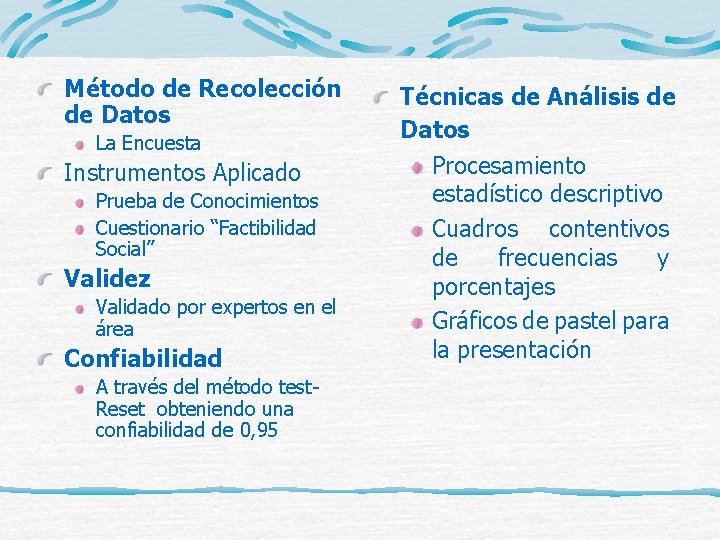 Método de Recolección de Datos

La Encuesta

Instrumentos Aplicado

Prueba de Conocimientos

Cuestionario “Factibilidad Social”

Validez

Validado por expertos en el área

Confiabilidad

A través del método test-Reset obteniendo una confiabilidad de 0,95

Técnicas de Análisis de Datos

Procesamiento estadístico descriptivo

Cuadros contentivos de frecuencias y porcentajes

Gráficos de pastel para la presentación